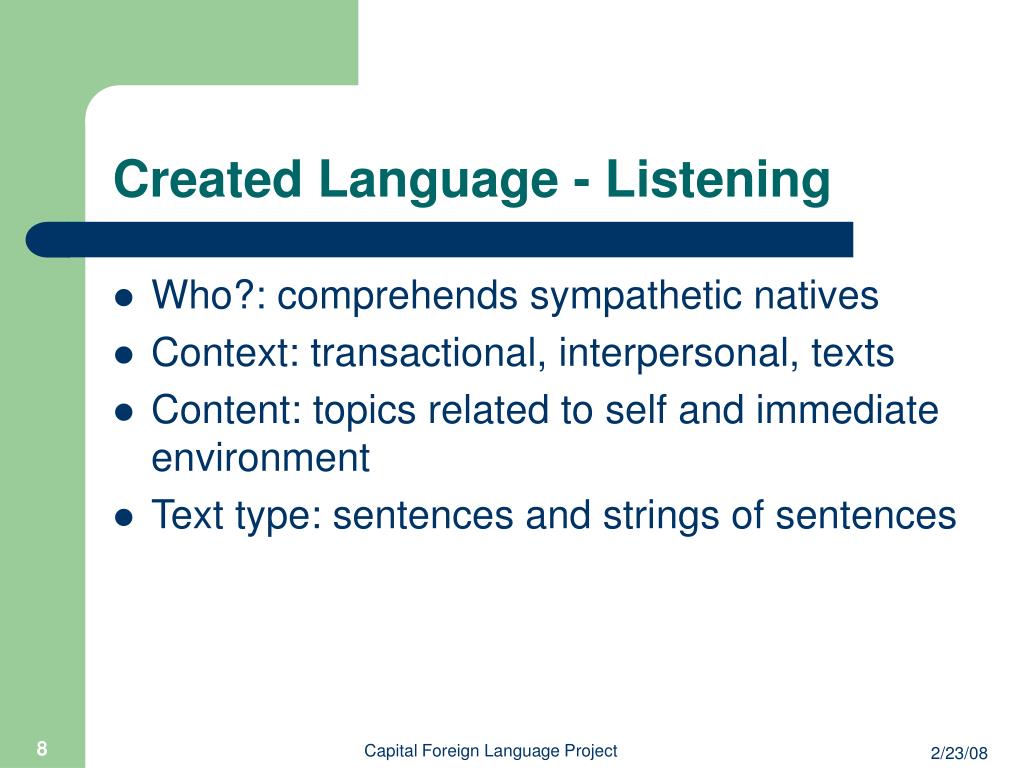 Created Language - Listening

- Who?: comprehends sympathetic natives
- Context: transactional, interpersonal, texts
- Content: topics related to self and immediate environment
- Text type: sentences and strings of sentences

8

Capital Foreign Language Project

2/23/08